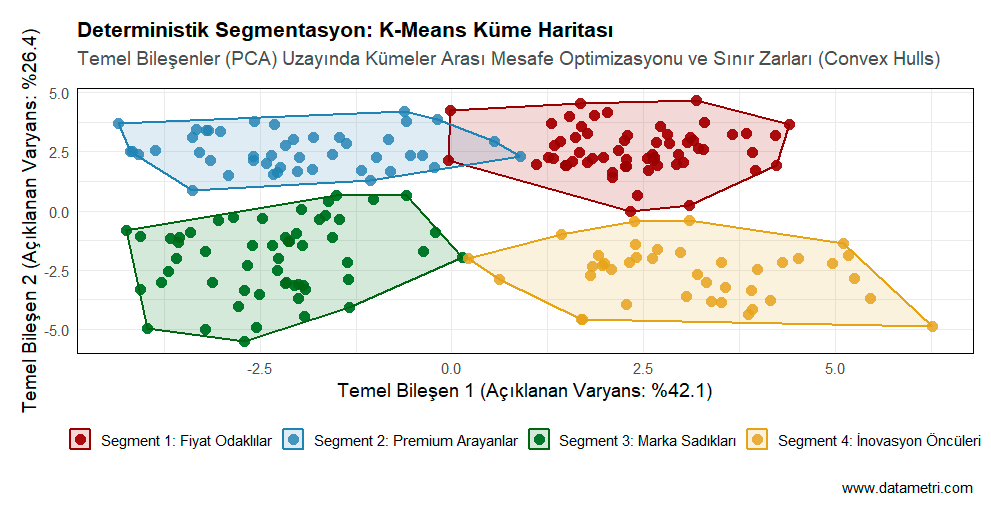 Deterministik Segmentasyon: K-Means Küme Haritası

Temel Bileşenler (PCA) Uzayında Kümeler Arası Mesafe Optimizasyonu ve Sınır Zarları (Convex Hulls)

Temel Bileşen 2 (Açıklanan Varyans: %26.4)

5.0
2.5
0.0
-2.5
-5.0

-2.5
0.0
2.5
5.0

Temel Bileşen 1 (Açıklanan Varyans: %42.1)

Segment 1: Fiyat Odaklılar
Segment 2: Premium Arayanlar
Segment 3: Marka Sadıkları
Segment 4: İnovasyon Öncüleri

www.datametri.com